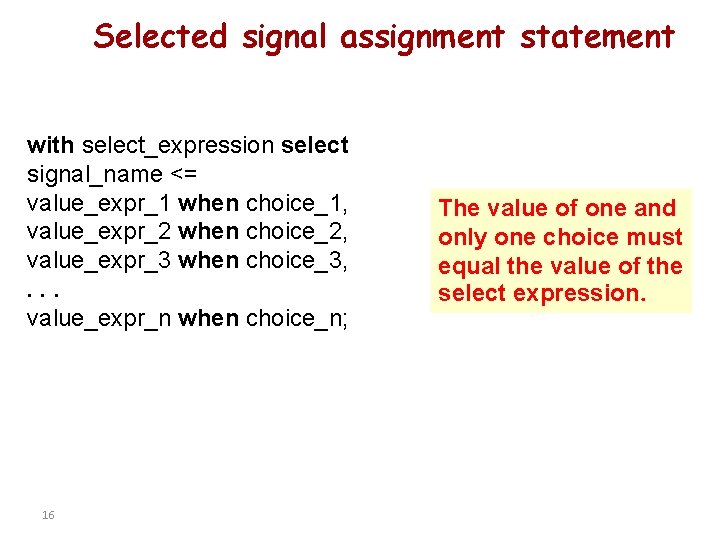 Selected signal assignment statement

with select_expression select
signal_name <=
value_expr_1 when choice_1,
value_expr_2 when choice_2,
value_expr_3 when choice_3,
. . .
value_expr_n when choice_n;

The value of one and only one choice must equal the value of the select expression.

16